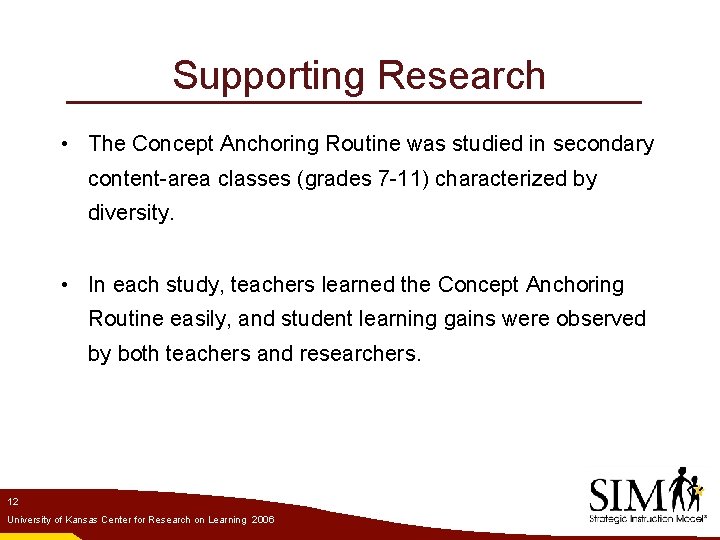 Supporting Research

• The Concept Anchoring Routine was studied in secondary content-area classes (grades 7-11) characterized by diversity.

• In each study, teachers learned the Concept Anchoring Routine easily, and student learning gains were observed by both teachers and researchers.

12
University of Kansas Center for Research on Learning 2006

SIM
Strategic Instruction Model®